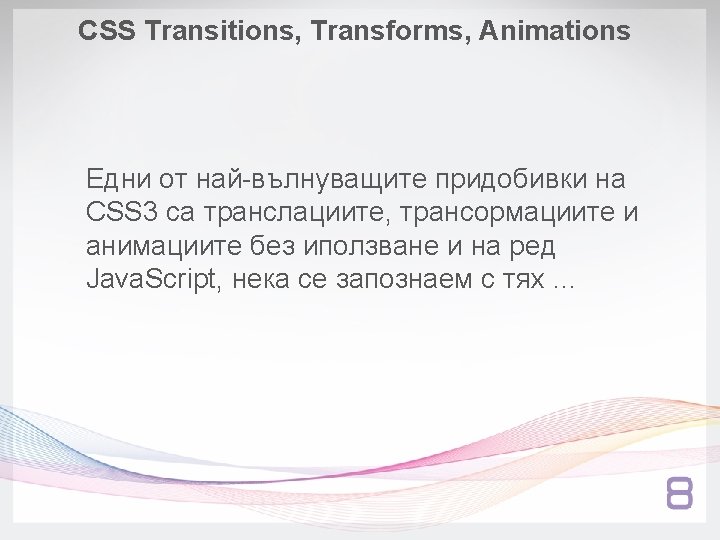 CSS Transitions, Transforms, Animations

Едни от най-вълнуващите придобивки на CSS3 са транслациите, трансормациите и анимациите без иползване и на ред JavaScript, нека се запознаем с тях ...

8